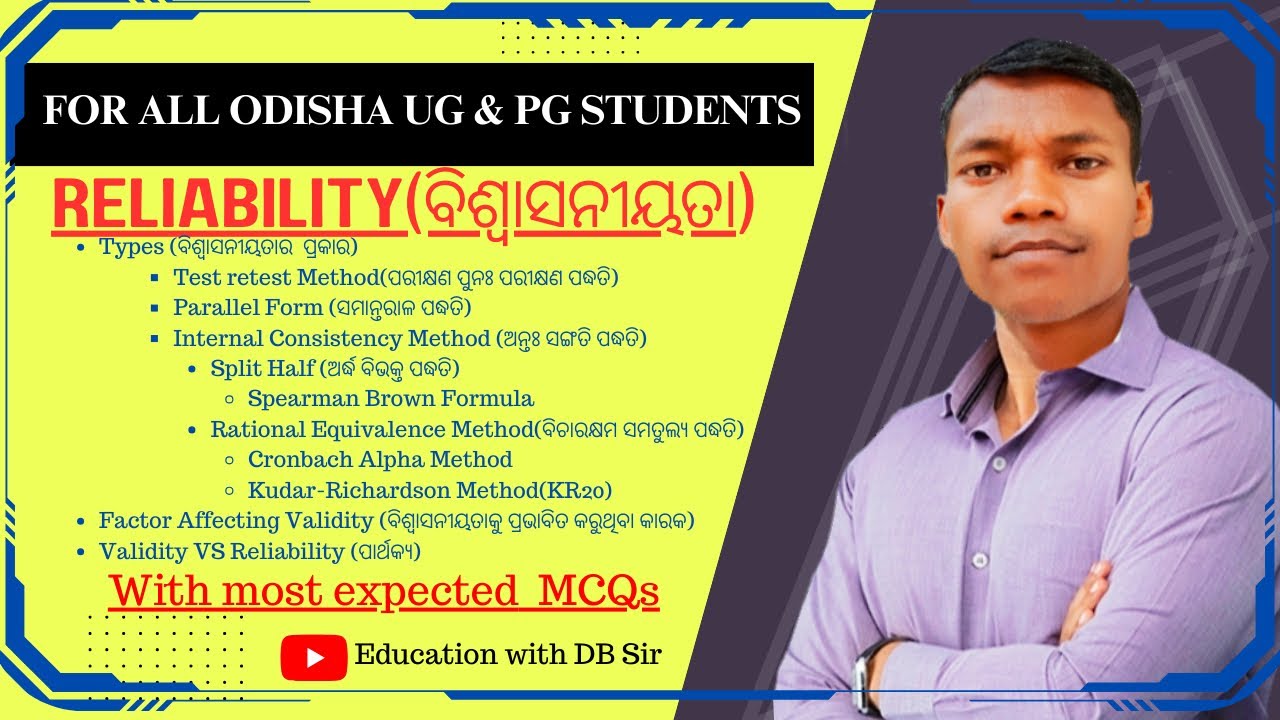 FOR ALL ODISHA UG & PG STUDENTS

RELIABILITY(ବିଶ୍ୱାସନୀୟତା)

- Types (ବିଶ୍ୱାସନୀୟତାର ପ୍ରକାର)
  - Test retest Method(ପରୀକ୍ଷଣ ପୁନଃ ପରୀକ୍ଷଣ ପଦ୍ଧତି)
  - Parallel Form (ସମାନ୍ତରାଳ ପଦ୍ଧତି)
  - Internal Consistency Method (ଅନ୍ତଃ ସଙ୍ଗତି ପଦ୍ଧତି)
    - Split Half (ଅର୍ଦ୍ଧ ବିଭକ୍ତ ପଦ୍ଧତି)
      - Spearman Brown Formula
    - Rational Equivalence Method(ବିଚାରକ୍ଷମ ସମତୁଲ୍ୟ ପଦ୍ଧତି)
      - Cronbach Alpha Method
      - Kudar-Richardson Method(KR20)
- Factor Affecting Validity (ବିଶ୍ୱାସନୀୟତାକୁ ପ୍ରଭାବିତ କରୁଥିବା କାରକ)
- Validity VS Reliability (ପାର୍ଥକ୍ୟ)

With most expected MCQs

Education with DB Sir